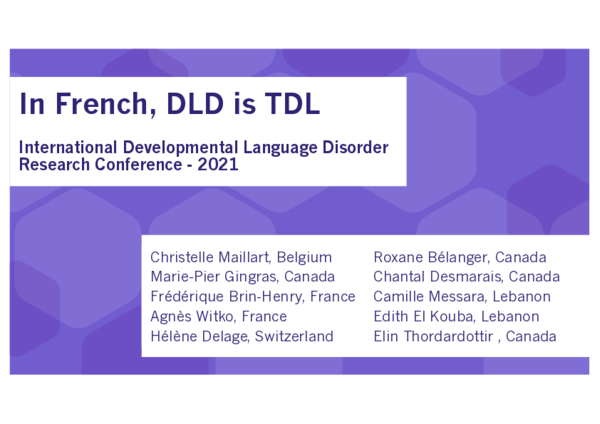 In French, DLD is TDL

International Developmental Language Disorder Research Conference - 2021

Christelle Maillart, Belgium
Marie-Pier Gingras, Canada
Frédérique Brin-Henry, France
Agnès Witko, France
Hélène Delage, Switzerland

Roxane Bélanger, Canada
Chantal Desmarais, Canada
Camille Messara, Lebanon
Edith El Kouba, Lebanon
Elin Thordardottir , Canada